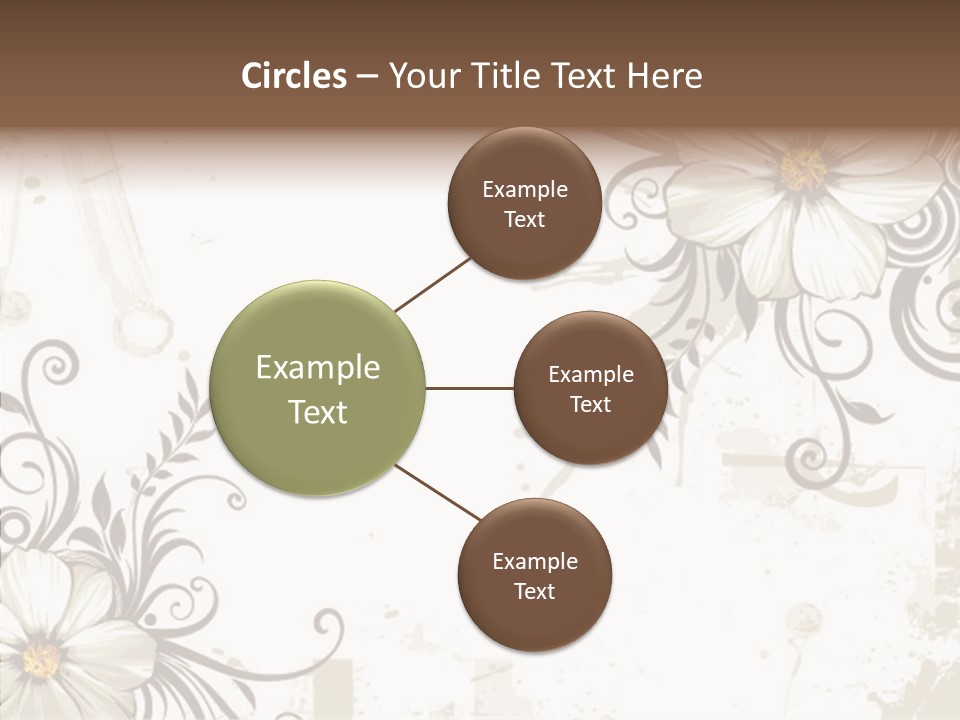 Circles – Your Title Text Here

Example Text

Example Text

Example Text

Example Text